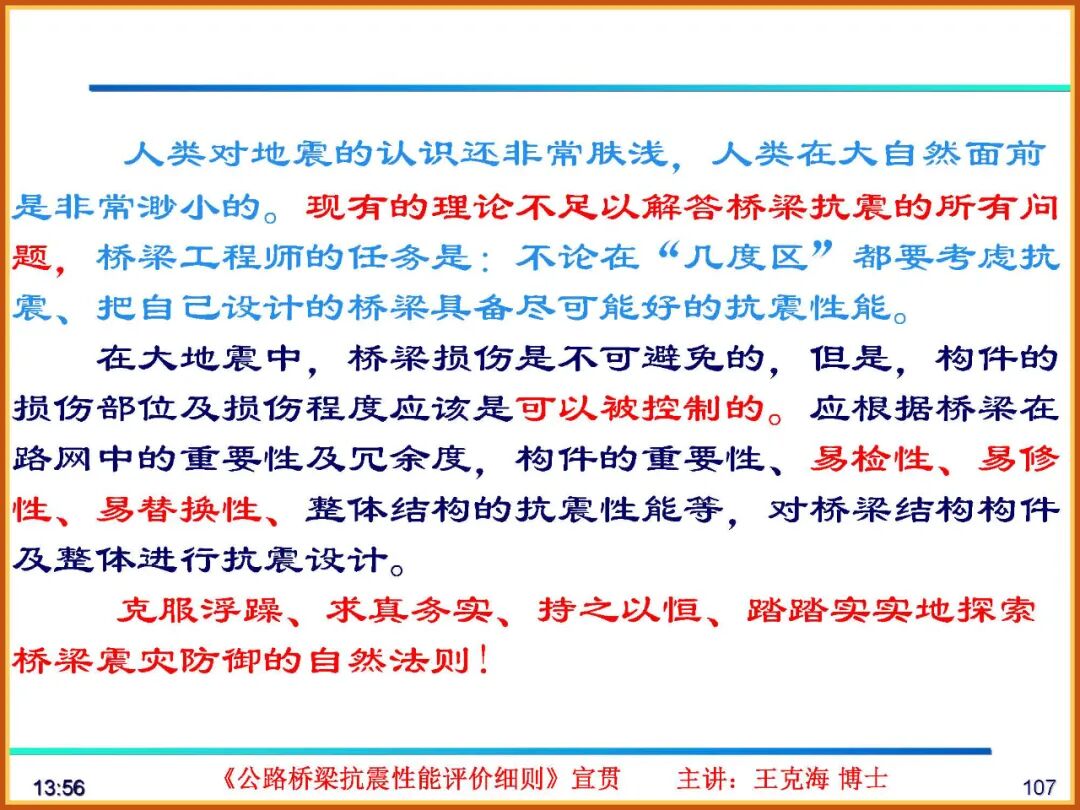 人类对地震的认识还非常肤浅，人类在大自然面前是非常渺小的。现有的理论不足以解答桥梁抗震的所有问题，桥梁工程师的任务是：不论在“几度区”都要考虑抗震、把自己设计的桥梁具备尽可能好的抗震性能。

在大地震中，桥梁损伤是不可避免的，但是，构件的损伤部位及损伤程度应该是可以被控制的。应根据桥梁在路网中的重要性及冗余度，构件的重要性、易检性、易修性、易替换性、整体结构的抗震性能等，对桥梁结构构件及整体进行抗震设计。

克服浮躁、求真务实、持之以恒、踏踏实实地探索桥梁震灾防御的自然法则！

13:56 《公路桥梁抗震性能评价细则》宣贯 主讲：王克海 博士 107